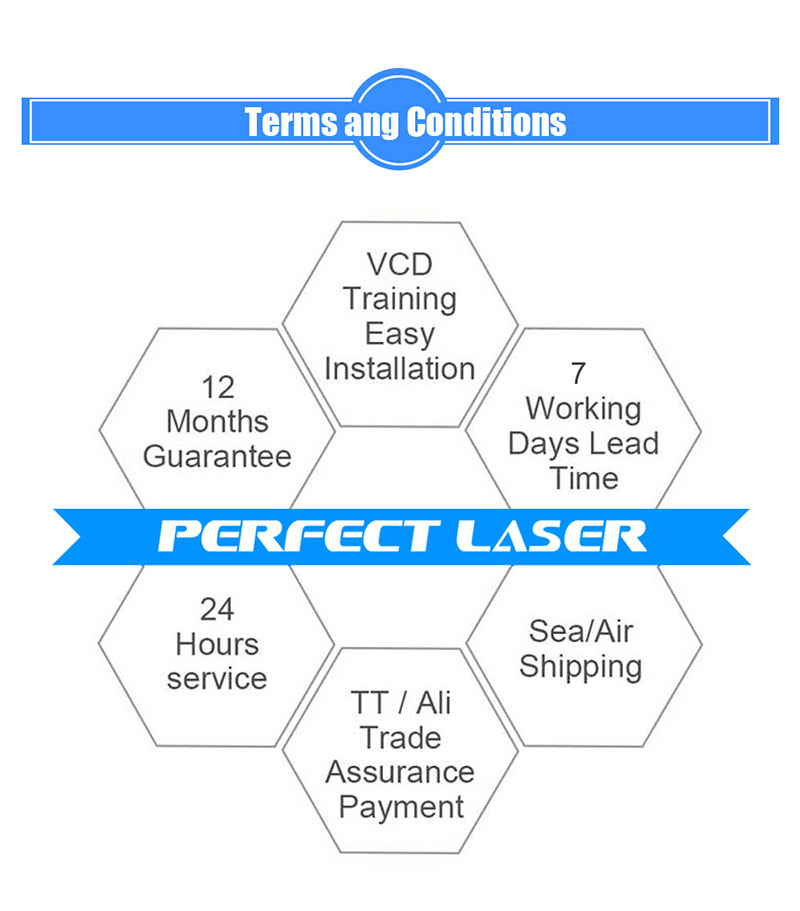 Terms ang Conditions

VCD Training Easy Installation

12 Months Guarantee

7 Working Days Lead Time

PERFECT LASER

24 Hours service

Sea/Air Shipping

TT / Ali Trade Assurance Payment